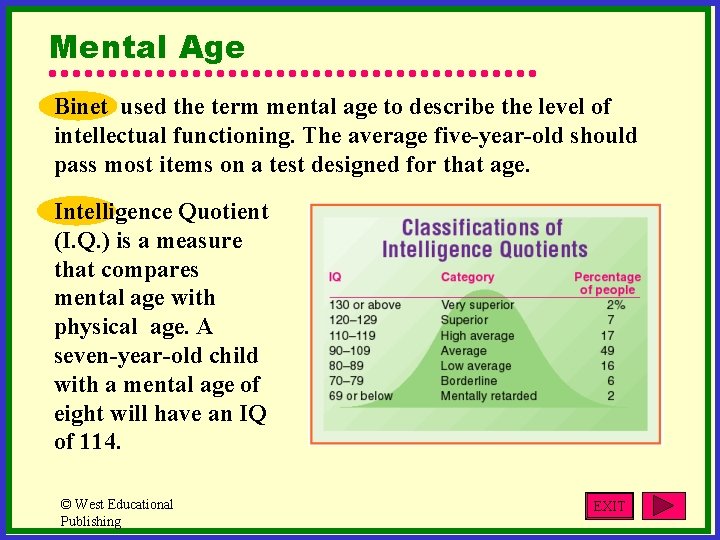 Mental Age

Binet used the term mental age to describe the level of intellectual functioning. The average five-year-old should pass most items on a test designed for that age.

Intelligence Quotient (I.Q.) is a measure that compares mental age with physical age. A seven-year-old child with a mental age of eight will have an IQ of 114.

Classifications of Intelligence Quotients

| IQ | Category | Percentage of people |
|---|---|---|
| 130 or above | Very superior | 2% |
| 120–129 | Superior | 7 |
| 110–119 | High average | 17 |
| 90–109 | Average | 49 |
| 80–89 | Low average | 16 |
| 70–79 | Borderline | 6 |
| 69 or below | Mentally retarded | 2 |

© West Educational Publishing

EXIT